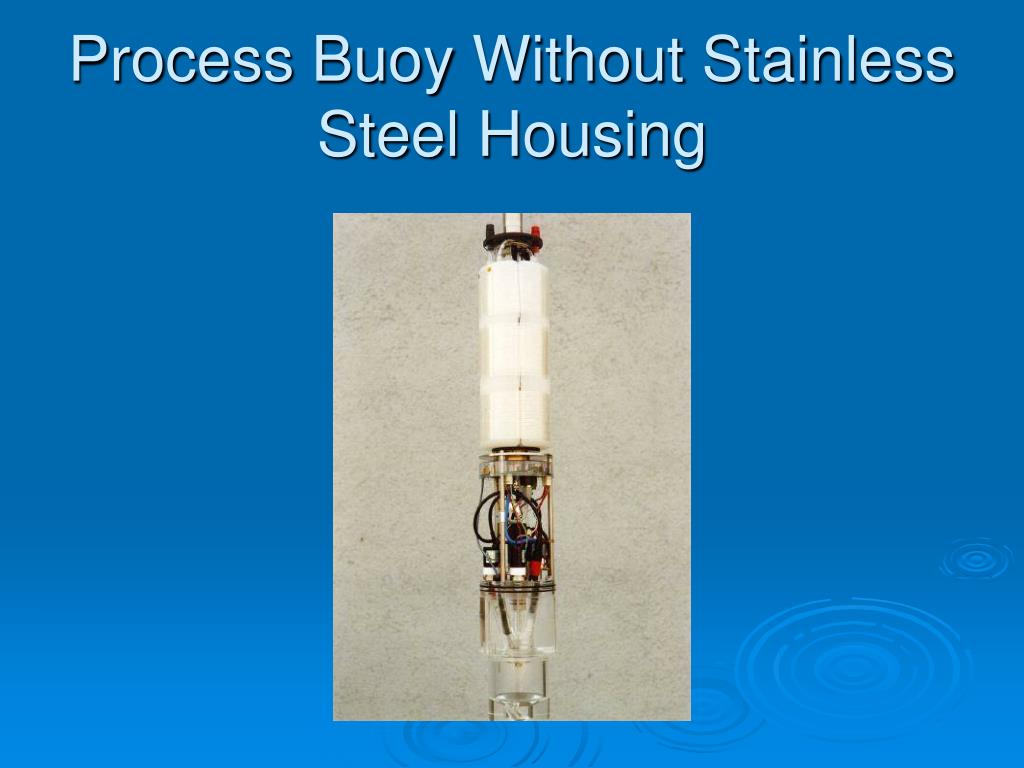 Process Buoy Without Stainless Steel Housing